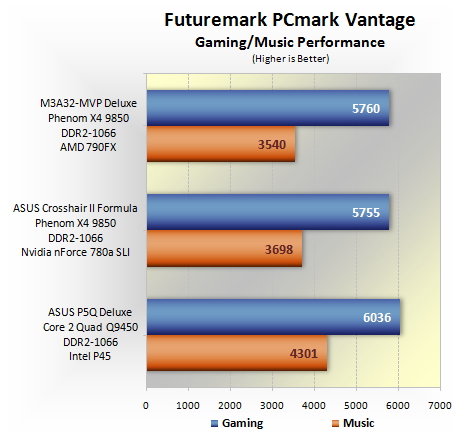 Futuremark PCmark Vantage
Gaming/Music Performance
(Higher is Better)

M3A32-MVP Deluxe
Phenom X4 9850
DDR2-1066
AMD 790FX

5760
3540

ASUS Crosshair II Formula
Phenom X4 9850
DDR2-1066
Nvidia nForce 780a SLI

5755
3698

ASUS P5Q Deluxe
Core 2 Quad Q9450
DDR2-1066
Intel P45

6036
4301

0 1000 2000 3000 4000 5000 6000 7000

Gaming Music